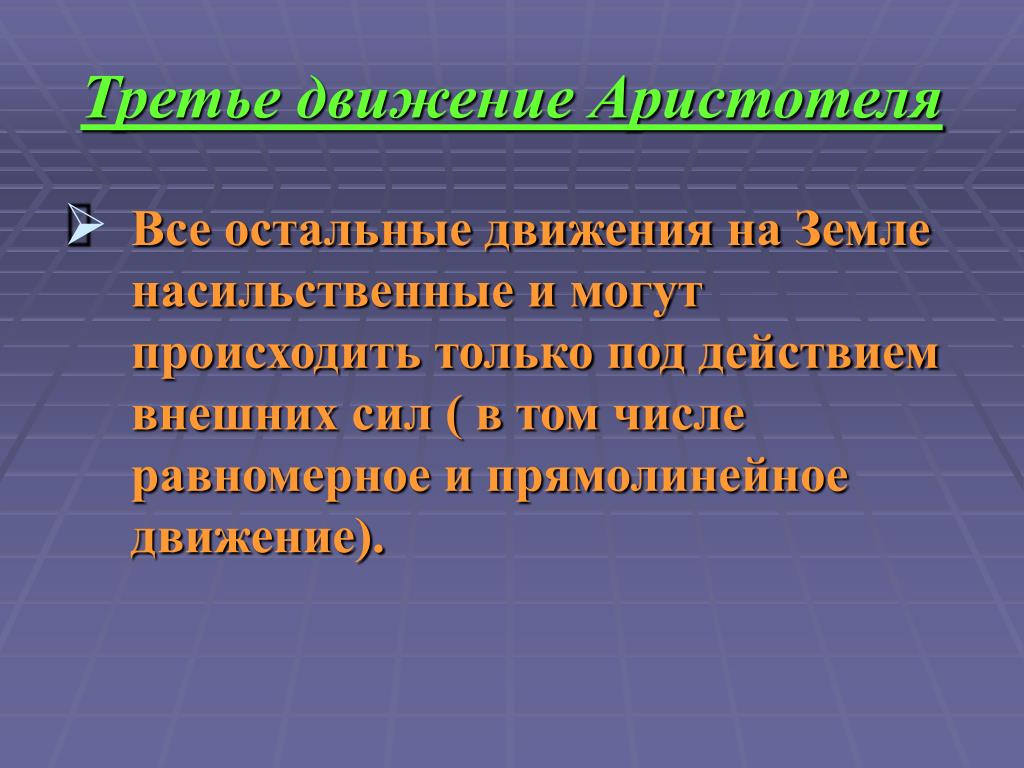 Третье движение Аристотеля

Все остальные движения на Земле насильственные и могут происходить только под действием внешних сил ( в том числе равномерное и прямолинейное движение).